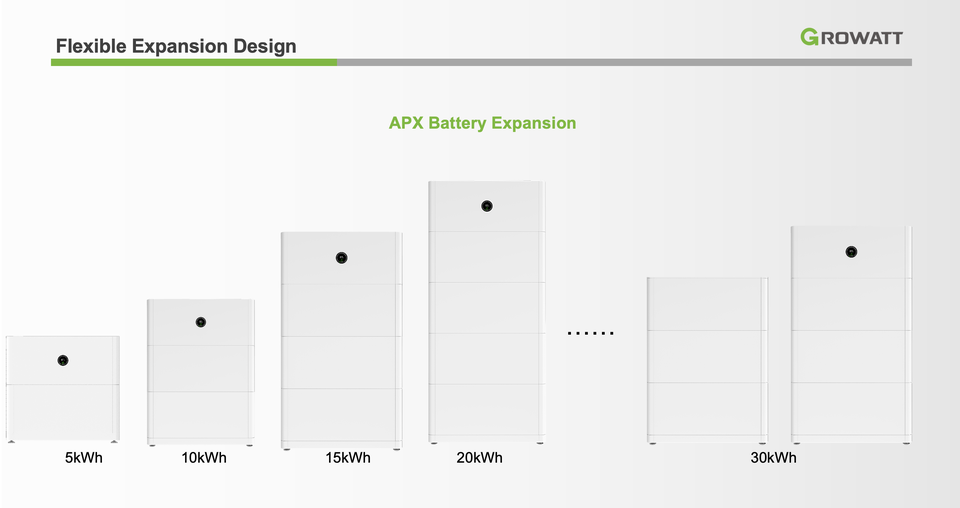 Flexible Expansion Design

GROWATT

APX Battery Expansion

......

5kWh

10kWh

15kWh

20kWh

30kWh